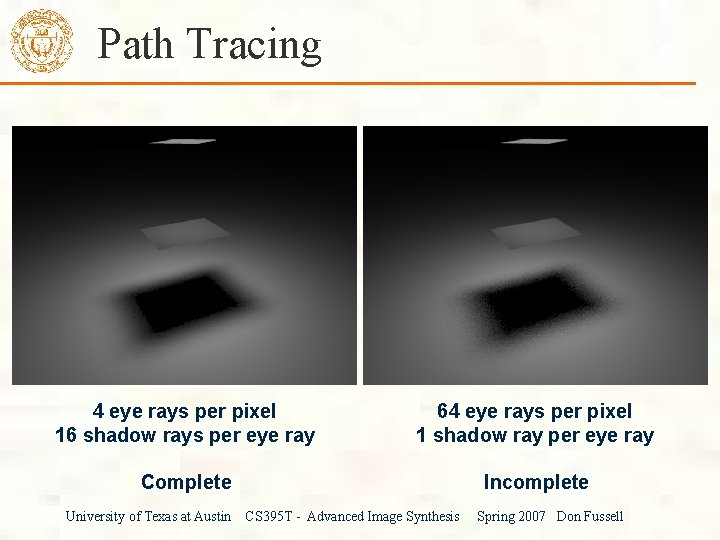 Path Tracing

4 eye rays per pixel
16 shadow rays per eye ray

Complete

64 eye rays per pixel
1 shadow ray per eye ray

Incomplete

University of Texas at Austin CS395T - Advanced Image Synthesis Spring 2007 Don Fussell